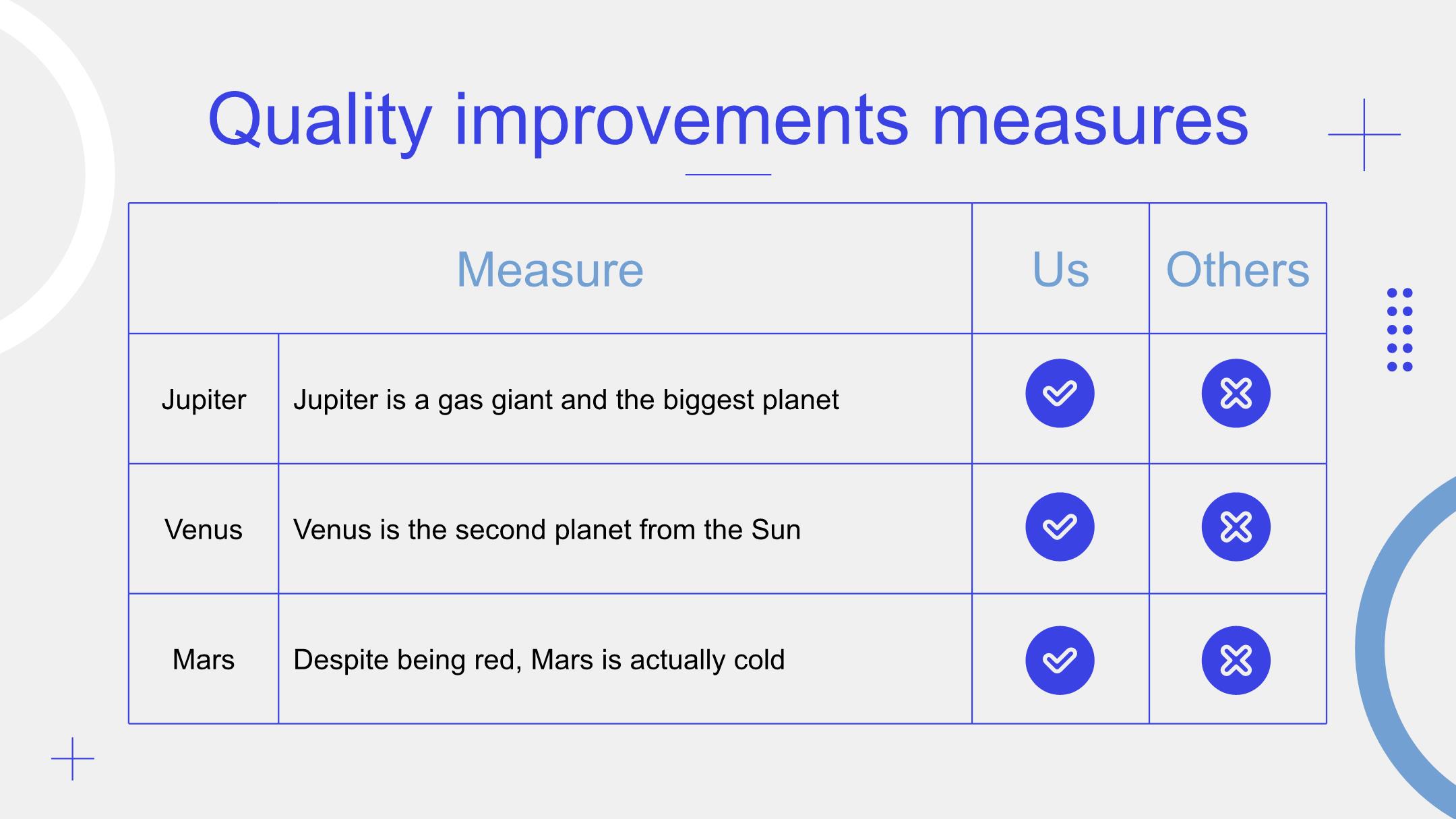 Quality improvements measures

| Measure | | Us | Others |
|---|---|---|---|
| Jupiter | Jupiter is a gas giant and the biggest planet | ✓ | ✗ |
| Venus | Venus is the second planet from the Sun | ✓ | ✗ |
| Mars | Despite being red, Mars is actually cold | ✓ | ✗ |